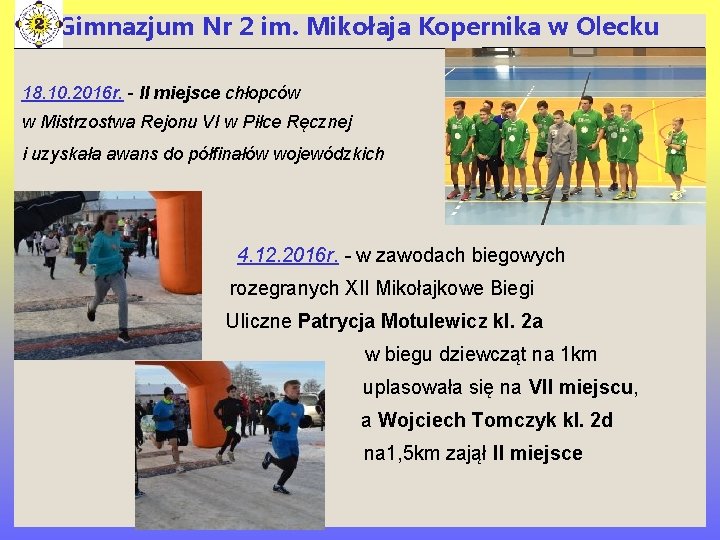 2

Gimnazjum Nr 2 im. Mikołaja Kopernika w Olecku

18.10.2016r. - II miejsce chłopców w Mistrzostwa Rejonu VI w Piłce Ręcznej i uzyskała awans do półfinałów wojewódzkich

4.12.2016r. - w zawodach biegowych rozegranych XII Mikołajkowe Biegi Uliczne Patrycja Motulewicz kl. 2a w biegu dziewcząt na 1km uplasowała się na VII miejscu, a Wojciech Tomczyk kl. 2d na1,5km zajął II miejsce